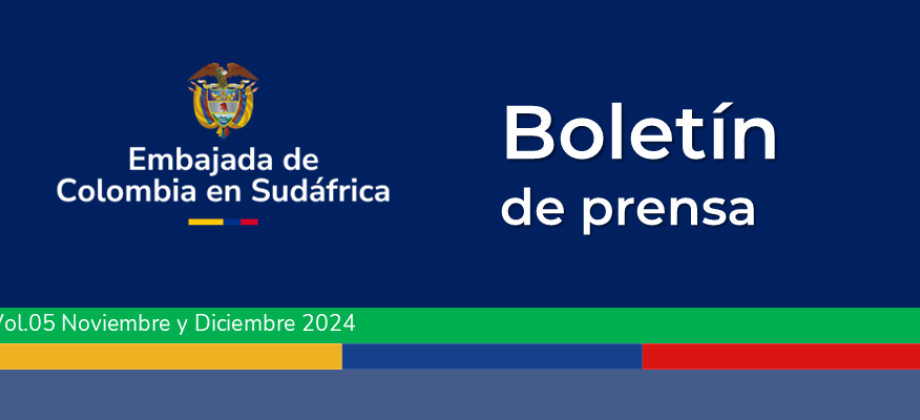 Embajada de Colombia en Sudáfrica

Boletín de prensa

Vol.05 Noviembre y Diciembre 2024